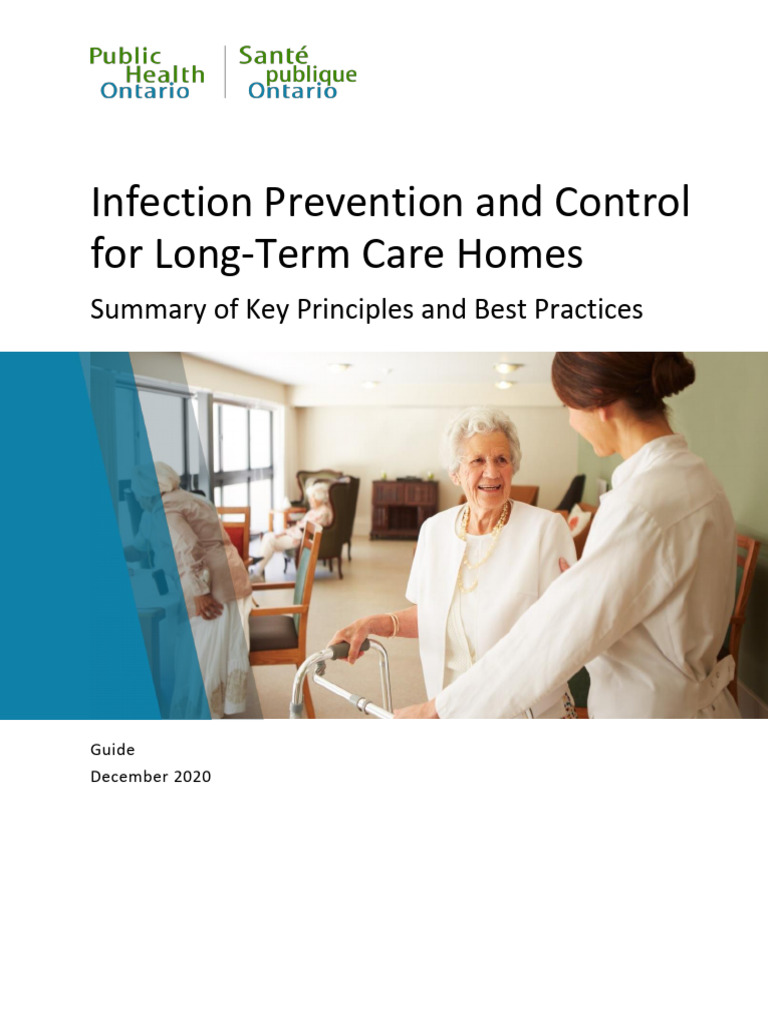 Public Health Ontario
Santé publique Ontario

Infection Prevention and Control for Long-Term Care Homes

Summary of Key Principles and Best Practices

Guide
December 2020